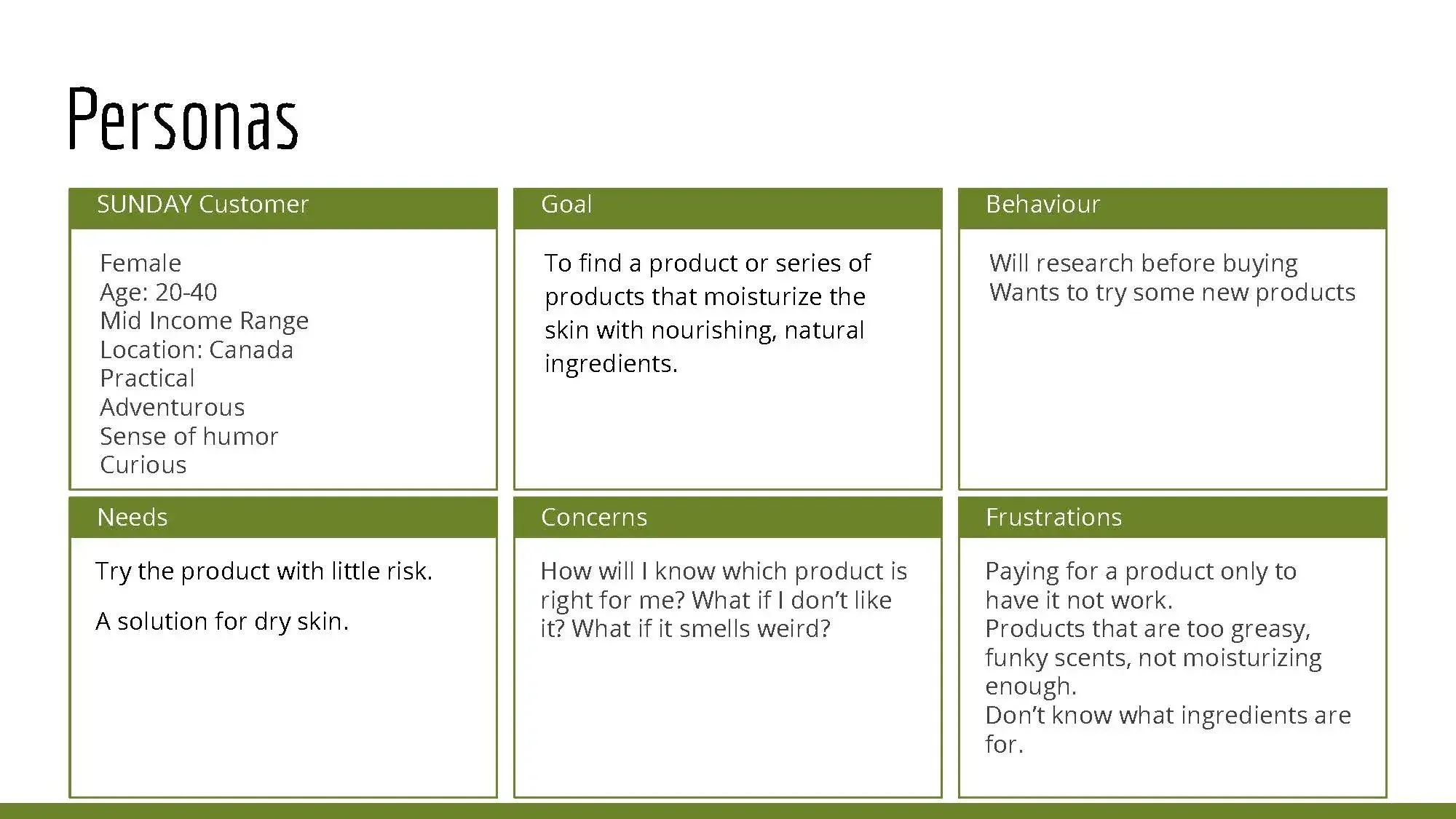 Personas

SUNDAY Customer

Female
Age: 20-40
Mid Income Range
Location: Canada
Practical
Adventurous
Sense of humor
Curious

Goal

To find a product or series of products that moisturize the skin with nourishing, natural ingredients.

Behaviour

Will research before buying
Wants to try some new products

Needs

Try the product with little risk.

A solution for dry skin.

Concerns

How will I know which product is right for me? What if I don't like it? What if it smells weird?

Frustrations

Paying for a product only to have it not work.
Products that are too greasy, funky scents, not moisturizing enough.
Don't know what ingredients are for.